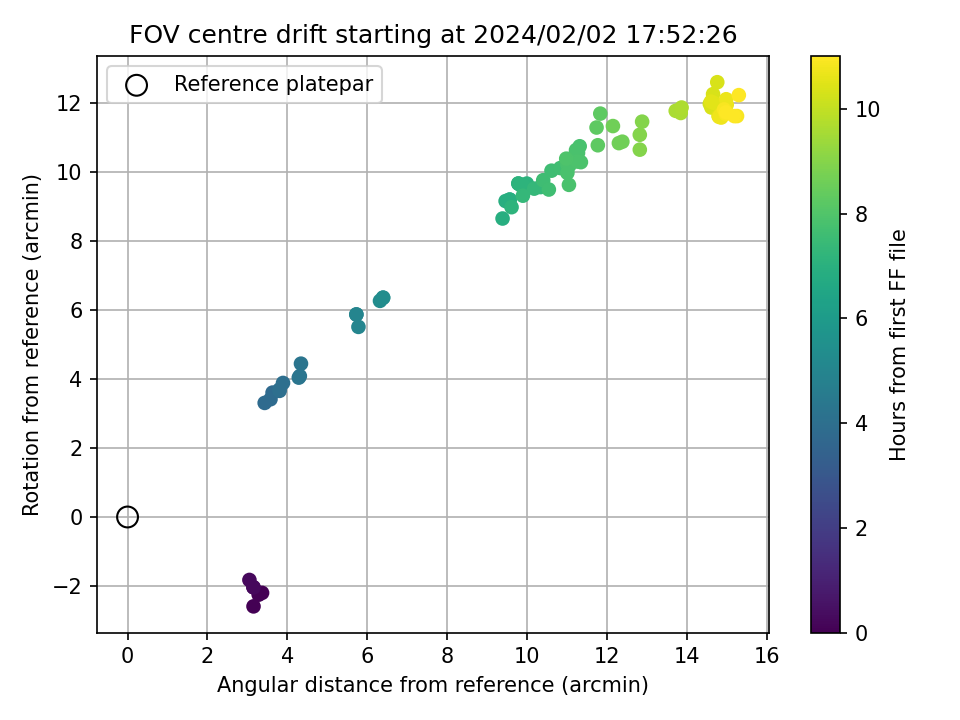 FOV centre drift starting at 2024/02/02 17:52:26

Reference platepar

Rotation from reference (arcmin)

12
10
8
6
4
2
0
−2

0
2
4
6
8
10
12
14
16

Angular distance from reference (arcmin)

Hours from first FF file

10
8
6
4
2
0